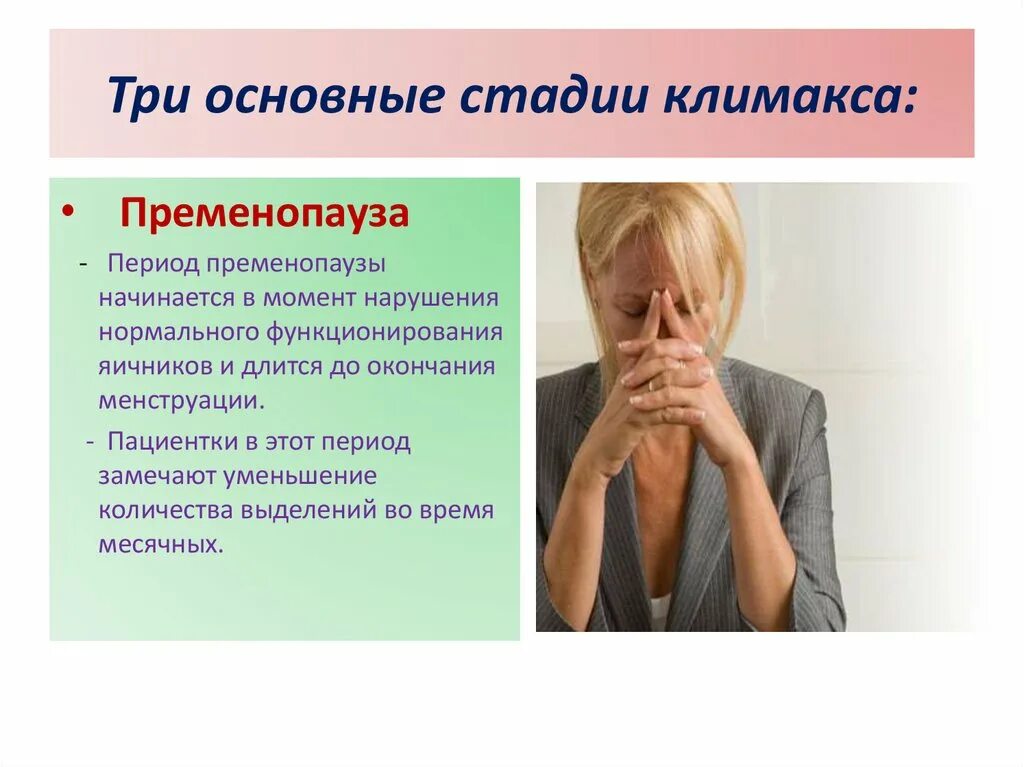 Три основные стадии климакса:

• Пременопауза

- Период пременопаузы начинается в момент нарушения нормального функционирования яичников и длится до окончания менструации.

- Пациентки в этот период замечают уменьшение количества выделений во время месячных.